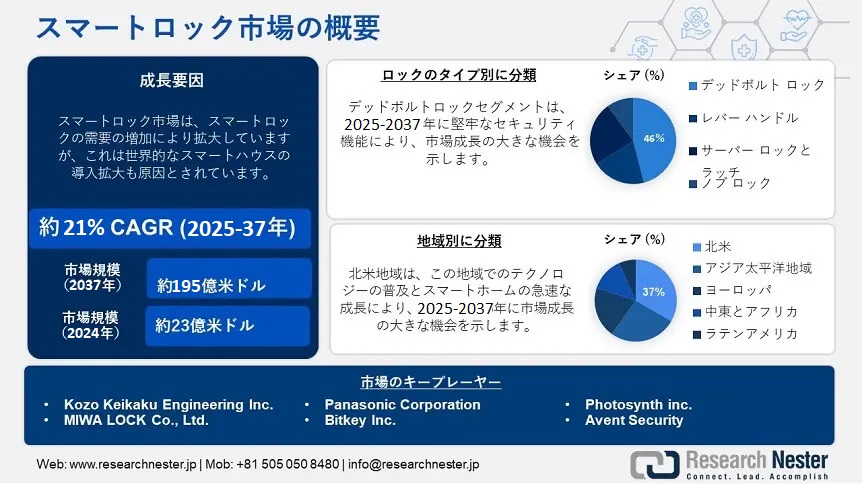 スマートロック市場の概要

成長要因

スマートロック市場は、スマートロックの需要の増加により拡大していますが、これは世界的なスマートハウスの導入拡大も原因とされています。

約 21% CAGR (2025-37年)

市場規模（2037年） 約195億米ドル

市場規模（2024年） 約23億米ドル

ロックのタイプ別に分類

デッドボルトロックセグメントは、2025-2037年に堅牢なセキュリティ機能により、市場成長の大きな機会を示します。

シェア (%)

46%

デッドボルト ロック
レバー ハンドル
サーバー ロックとラッチ
ノブ ロック

地域別に分類

北米地域は、この地域でのテクノロジーの普及とスマートホームの急速な成長により、2025-2037年に市場成長の大きな機会を示します。

シェア (%)

37%

北米
アジア太平洋地域
ヨーロッパ
中東とアフリカ
ラテンアメリカ

市場のキープレーヤー

• Kozo Keikaku Engineering Inc.
• MIWA LOCK Co., Ltd.
• Panasonic Corporation
• Bitkey Inc.
• Photosynth inc.
• Avent Security

Web: www.researchnester.jp | Mob: +81 505 050 8480 | info@researchnester.jp

Research Nester
Connect. Lead. Accomplish